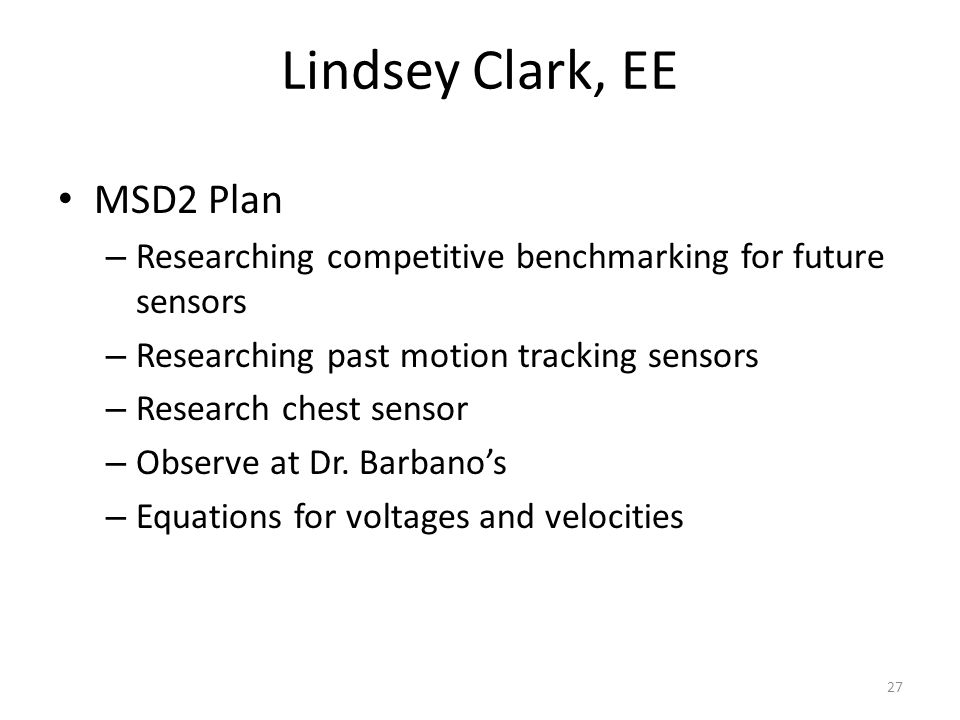 Lindsey Clark, EE

• MSD2 Plan
– Researching competitive benchmarking for future sensors
– Researching past motion tracking sensors
– Research chest sensor
– Observe at Dr. Barbano's
– Equations for voltages and velocities

27